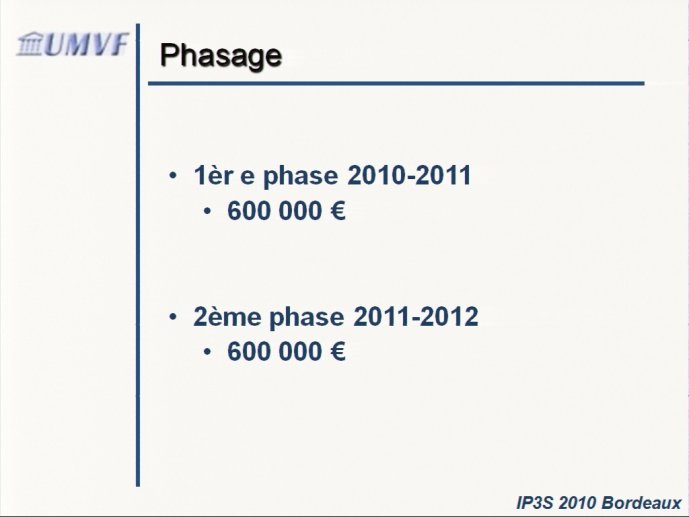 UMVF

Phasage

• 1èr e phase 2010-2011
• 600 000 €

• 2ème phase 2011-2012
• 600 000 €

IP3S 2010 Bordeaux